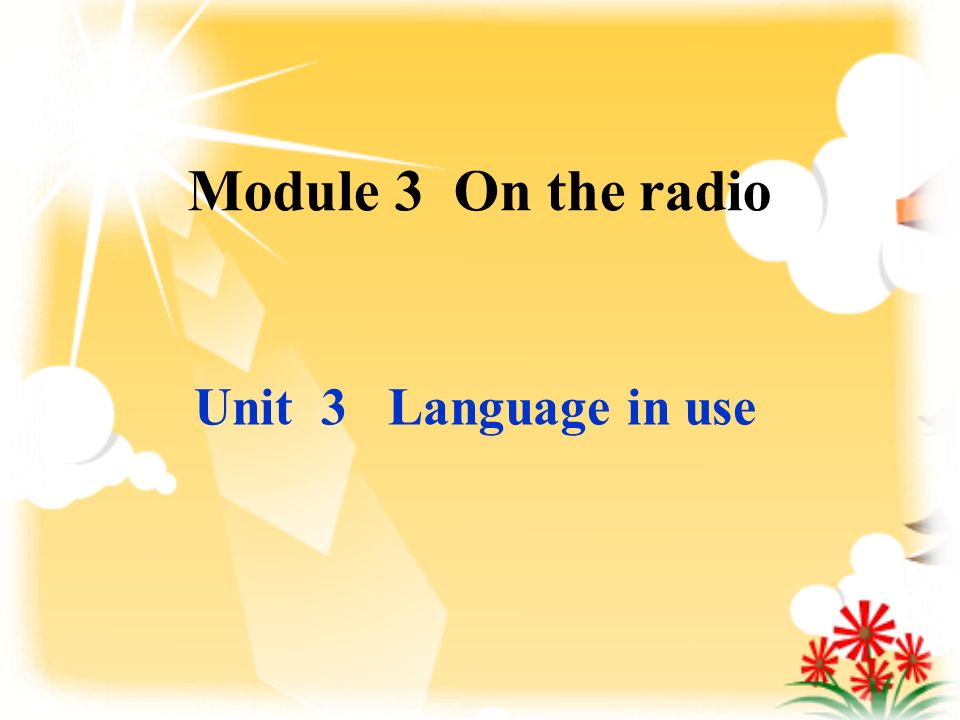 Module 3 On the radio

Unit 3 Language in use